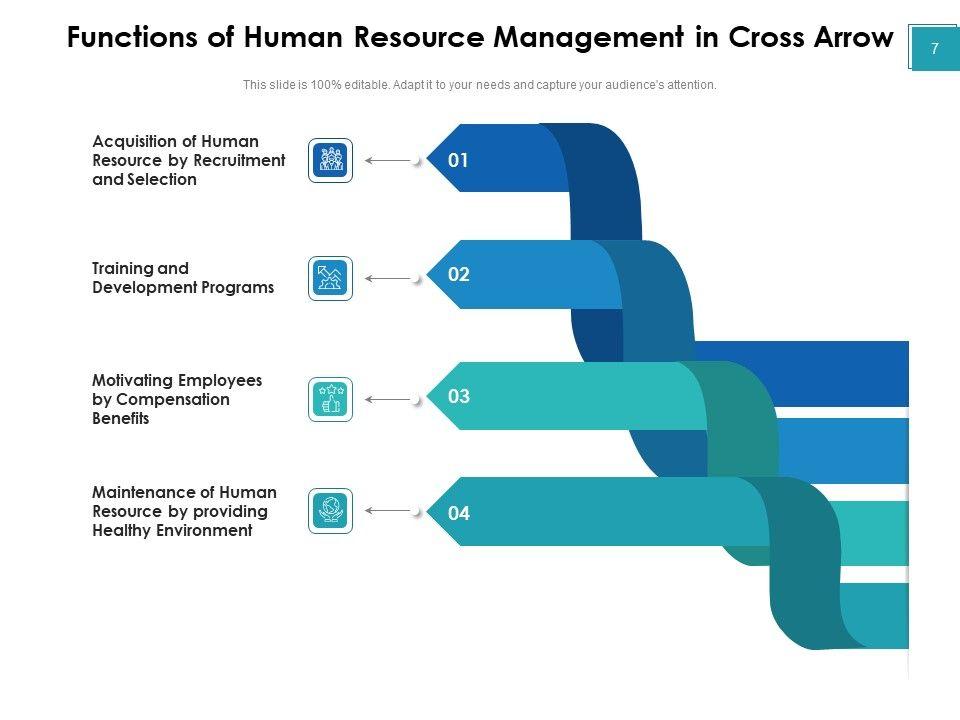 Functions of Human Resource Management in Cross Arrow

7

This slide is 100% editable. Adapt it to your needs and capture your audience's attention.

Acquisition of Human Resource by Recruitment and Selection

01

Training and Development Programs

02

Motivating Employees by Compensation Benefits

03

Maintenance of Human Resource by providing Healthy Environment

04